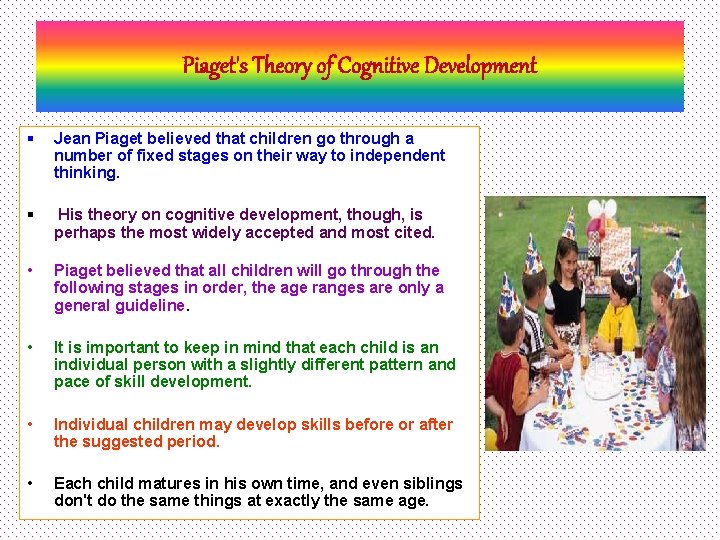 Piaget's Theory of Cognitive Development

▪ Jean Piaget believed that children go through a number of fixed stages on their way to independent thinking.

▪ His theory on cognitive development, though, is perhaps the most widely accepted and most cited.

• Piaget believed that all children will go through the following stages in order, the age ranges are only a general guideline.

• It is important to keep in mind that each child is an individual person with a slightly different pattern and pace of skill development.

• Individual children may develop skills before or after the suggested period.

• Each child matures in his own time, and even siblings don't do the same things at exactly the same age.